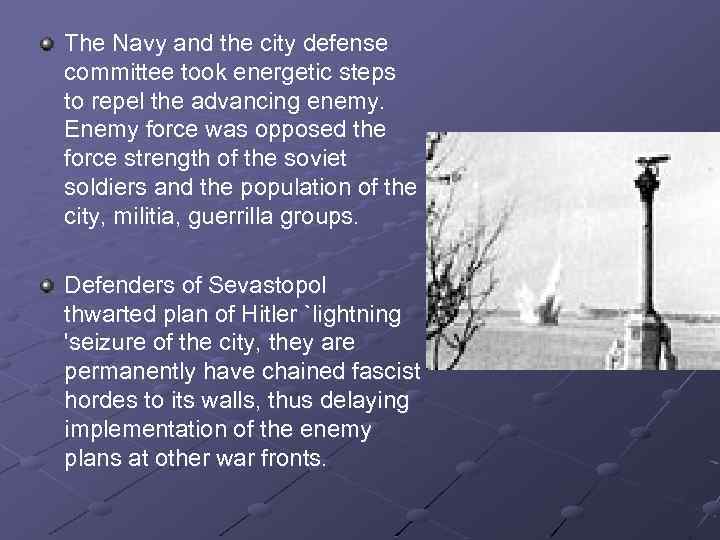 The Navy and the city defense committee took energetic steps to repel the advancing enemy. Enemy force was opposed the force strength of the soviet soldiers and the population of the city, militia, guerrilla groups.

Defenders of Sevastopol thwarted plan of Hitler `lightning 'seizure of the city, they are permanently have chained fascist hordes to its walls, thus delaying implementation of the enemy plans at other war fronts.